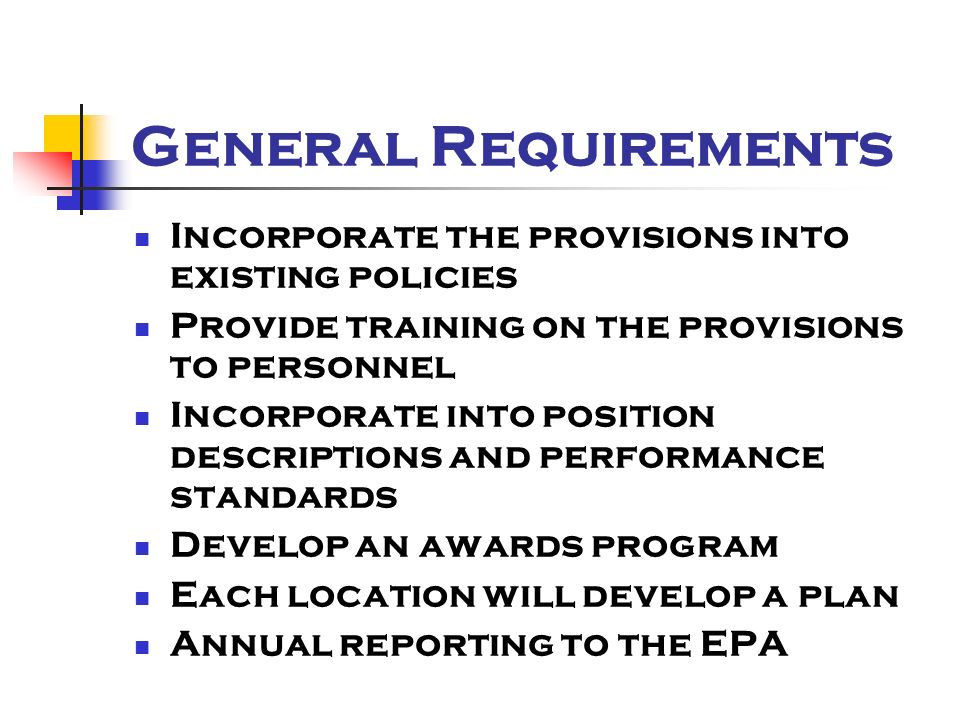 General Requirements

- Incorporate the provisions into existing policies
- Provide training on the provisions to personnel
- Incorporate into position descriptions and performance standards
- Develop an awards program
- Each location will develop a plan
- Annual reporting to the EPA